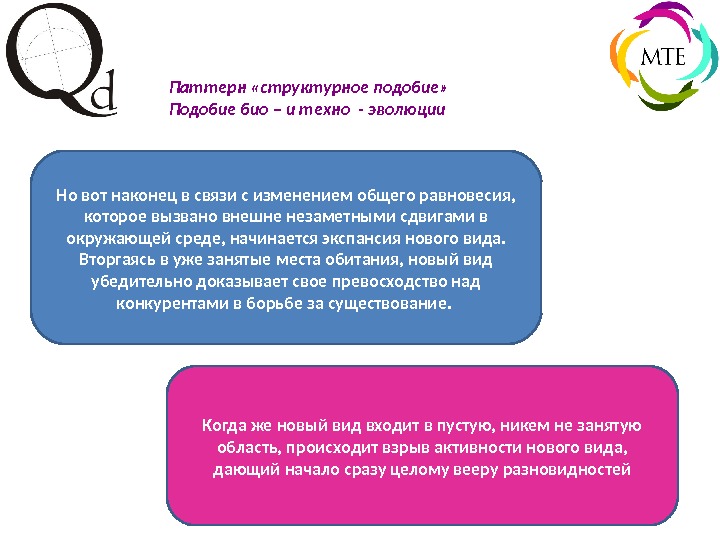 Qd

MTE

Паттерн «структурное подобие»
Подобие био – и техно - эволюции

Но вот наконец в связи с изменением общего равновесия, которое вызвано внешне незаметными сдвигами в окружающей среде, начинается экспансия нового вида. Вторгаясь в уже занятые места обитания, новый вид убедительно доказывает свое превосходство над конкурентами в борьбе за существование.

Когда же новый вид входит в пустую, никем не занятую область, происходит взрыв активности нового вида, дающий начало сразу целому вееру разновидностей